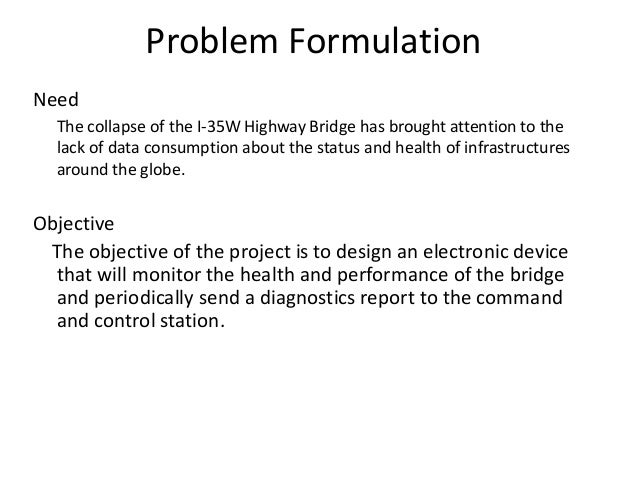 Problem Formulation

Need

The collapse of the I-35W Highway Bridge has brought attention to the lack of data consumption about the status and health of infrastructures around the globe.

Objective

The objective of the project is to design an electronic device that will monitor the health and performance of the bridge and periodically send a diagnostics report to the command and control station.